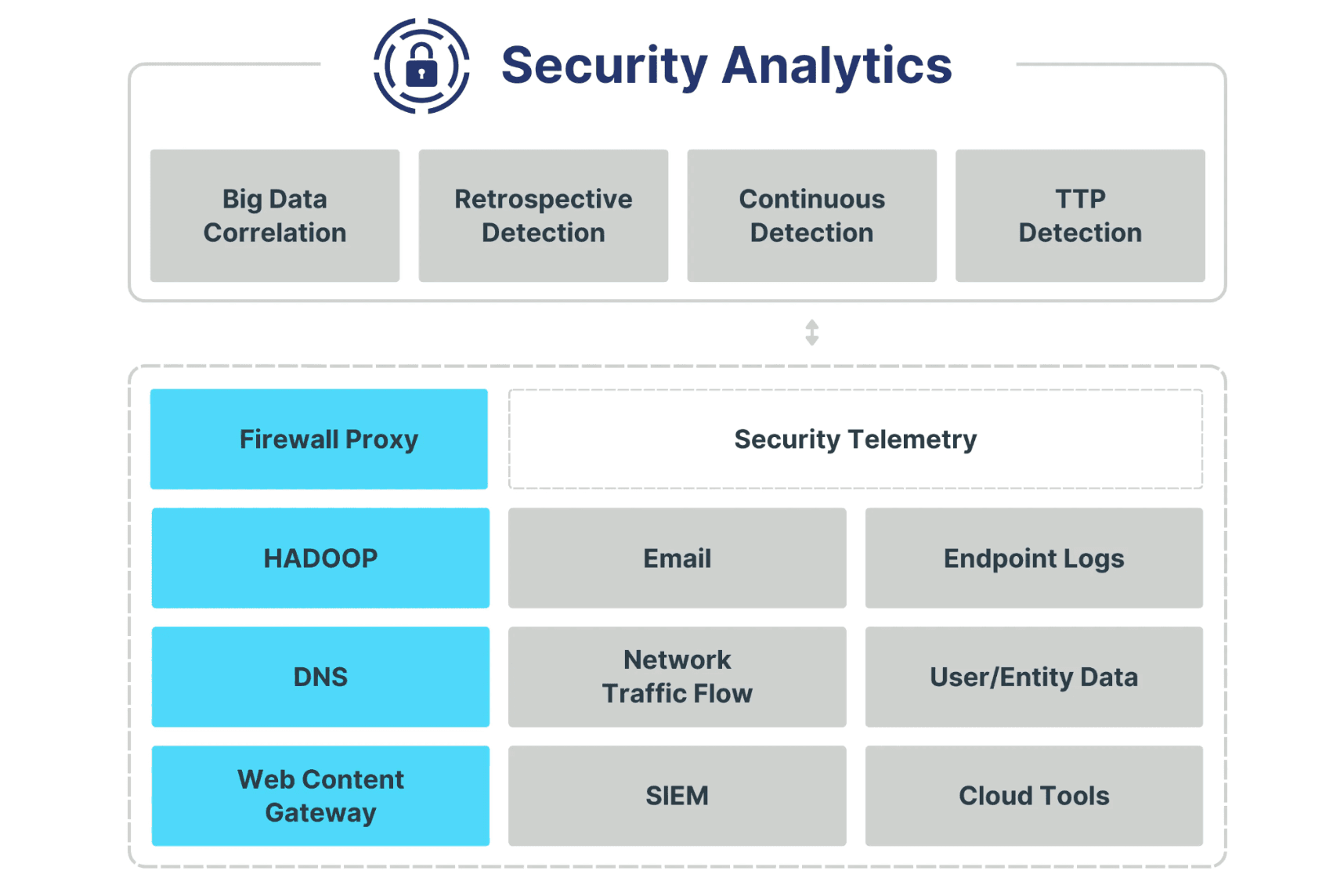 Security Analytics

Big Data Correlation

Retrospective Detection

Continuous Detection

TTP Detection

Firewall Proxy

Security Telemetry

HADOOP

Email

Endpoint Logs

DNS

Network Traffic Flow

User/Entity Data

Web Content Gateway

SIEM

Cloud Tools